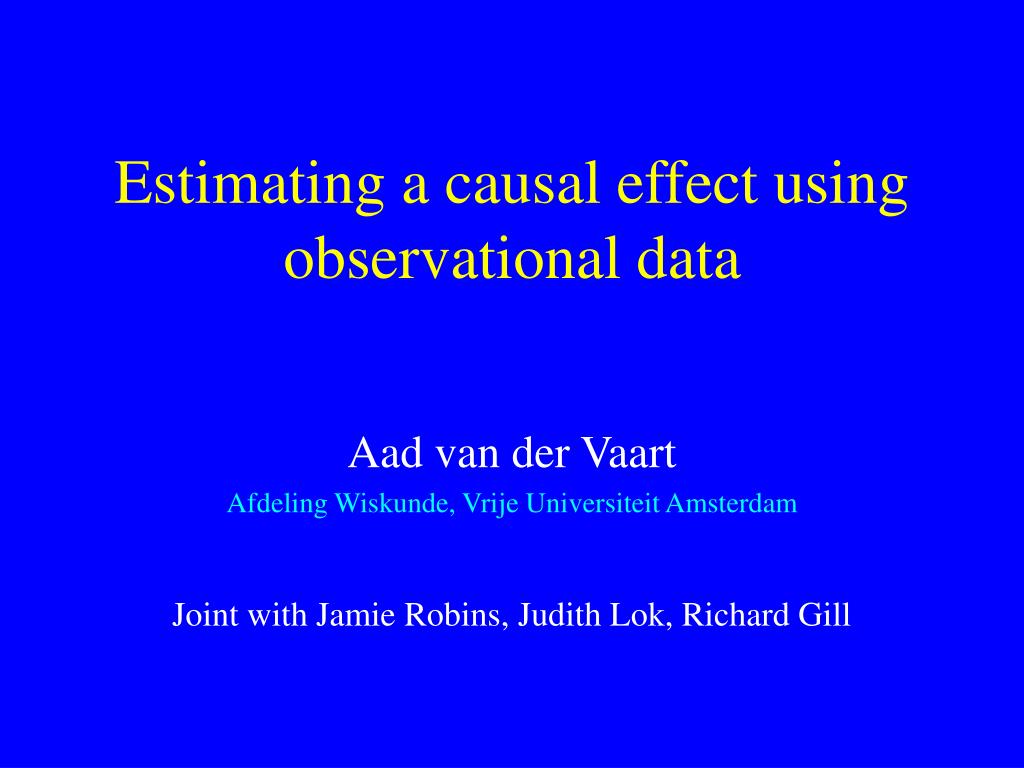 Estimating a causal effect using observational data

Aad van der Vaart
Afdeling Wiskunde, Vrije Universiteit Amsterdam

Joint with Jamie Robins, Judith Lok, Richard Gill